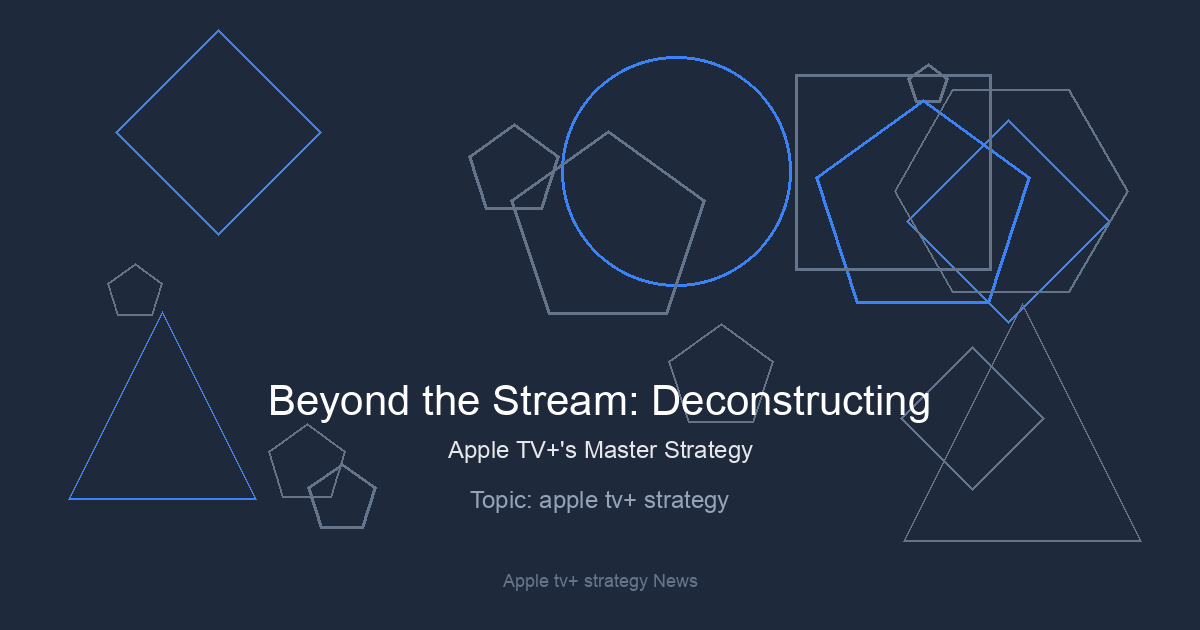 Beyond the Stream: Deconstructing
Apple TV+'s Master Strategy

Topic: apple tv+ strategy

Apple tv+ strategy News